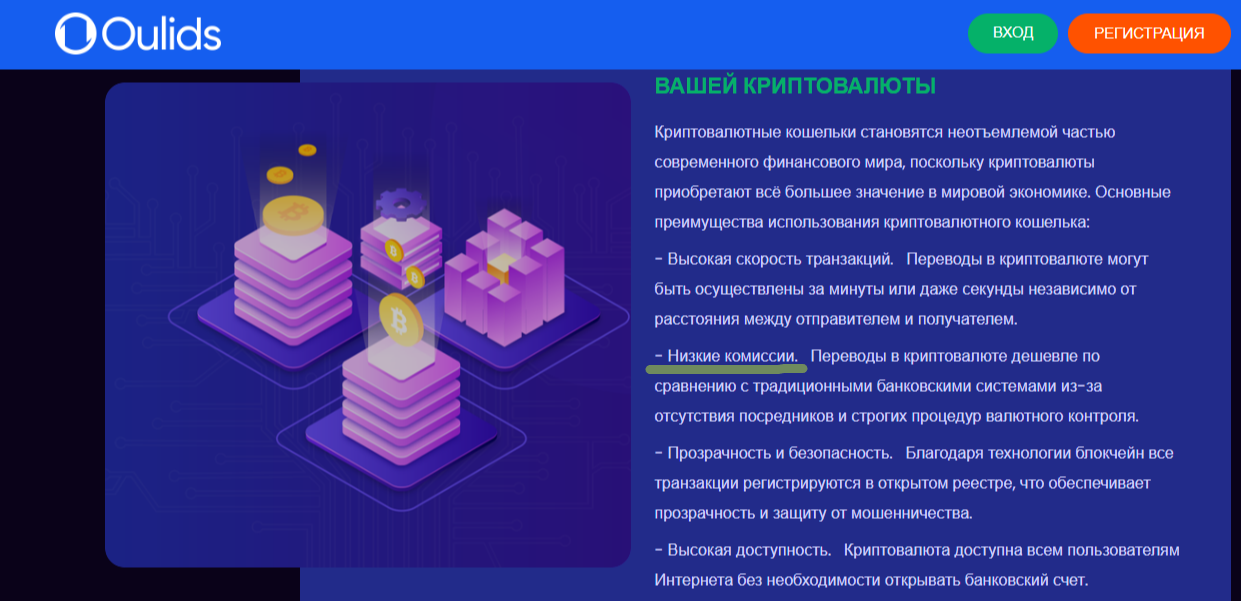 Oulids

ВХОД

РЕГИСТРАЦИЯ

ВАШЕЙ КРИПТОВАЛЮТЫ

Криптовалютные кошельки становятся неотъемлемой частью современного финансового мира, поскольку криптовалюты приобретают всё большее значение в мировой экономике. Основные преимущества использования криптовалютного кошелька:

– Высокая скорость транзакций. Переводы в криптовалюте могут быть осуществлены за минуты или даже секунды независимо от расстояния между отправителем и получателем.

– Низкие комиссии. Переводы в криптовалюте дешевле по сравнению с традиционными банковскими системами из-за отсутствия посредников и строгих процедур валютного контроля.

– Прозрачность и безопасность. Благодаря технологии блокчейн все транзакции регистрируются в открытом реестре, что обеспечивает прозрачность и защиту от мошенничества.

– Высокая доступность. Криптовалюта доступна всем пользователям Интернета без необходимости открывать банковский счет.